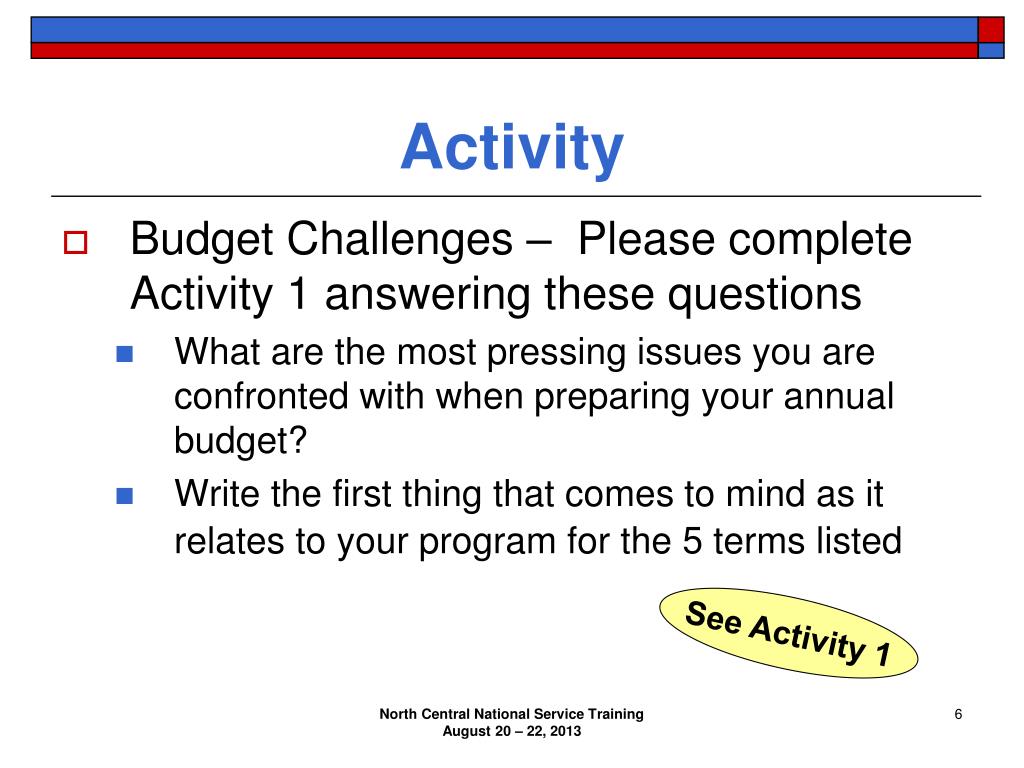 Activity

Budget Challenges – Please complete Activity 1 answering these questions

What are the most pressing issues you are confronted with when preparing your annual budget?

Write the first thing that comes to mind as it relates to your program for the 5 terms listed

See Activity 1

North Central National Service Training
August 20 – 22, 2013

6